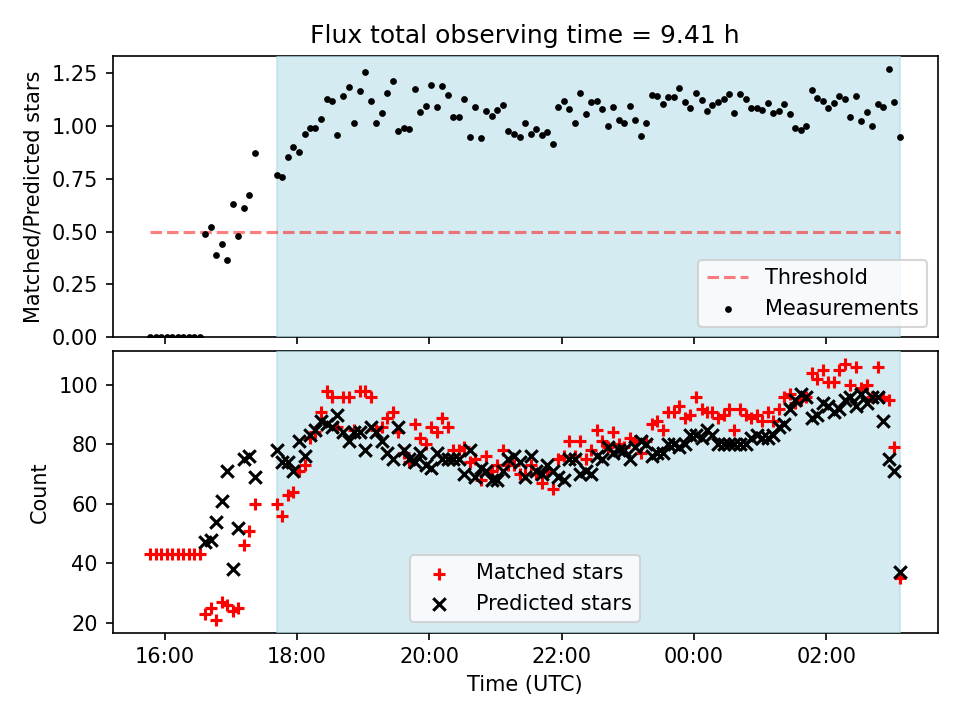 Flux total observing time = 9.41 h

Matched/Predicted stars

1.25
1.00
0.75
0.50
0.25
0.00

Threshold
Measurements

Count

100
80
60
40
20

Matched stars
Predicted stars

16:00
18:00
20:00
22:00
00:00
02:00

Time (UTC)